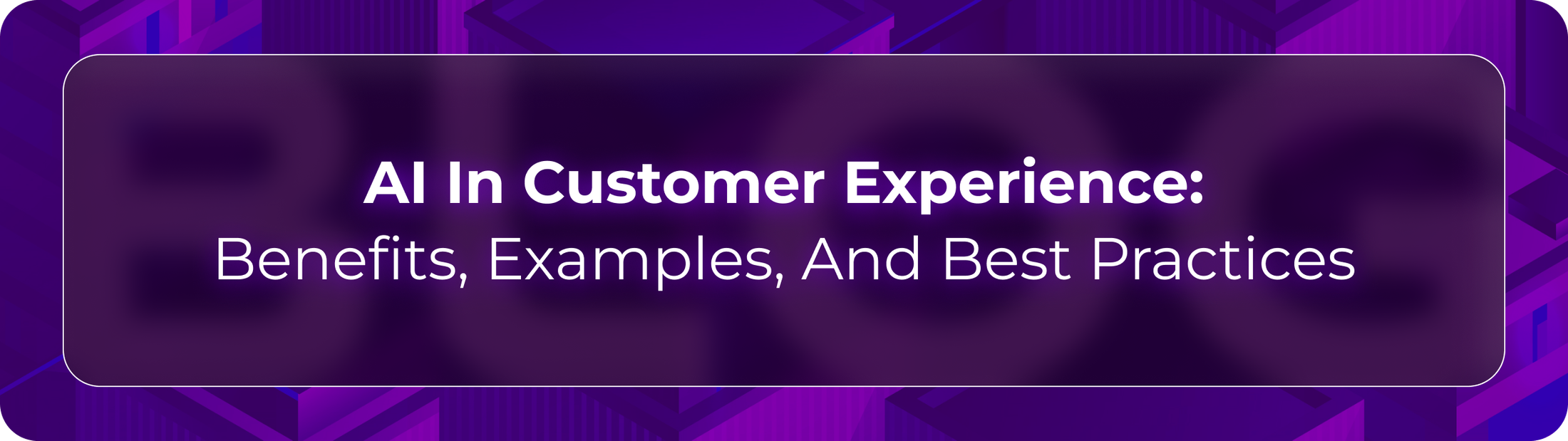 AI In Customer Experience:
Benefits, Examples, And Best Practices